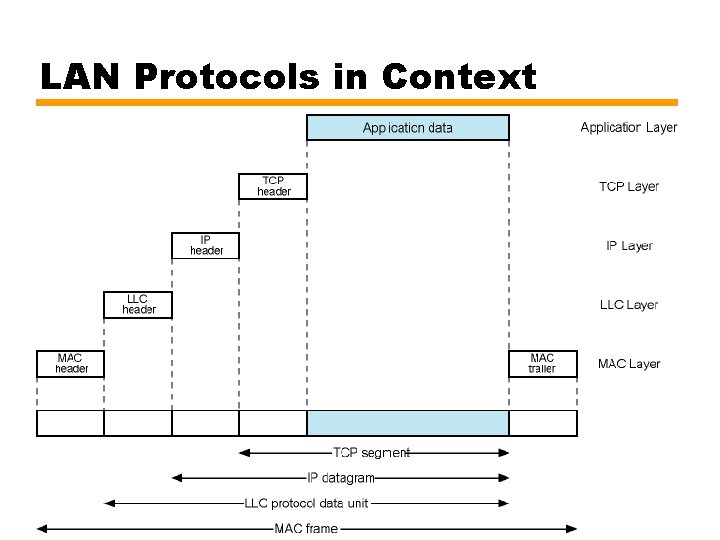 LAN Protocols in Context

Application data

Application Layer

TCP header

TCP Layer

IP header

IP Layer

LLC header

LLC Layer

MAC header

MAC trailer

MAC Layer

TCP segment

IP datagram

LLC protocol data unit

MAC frame